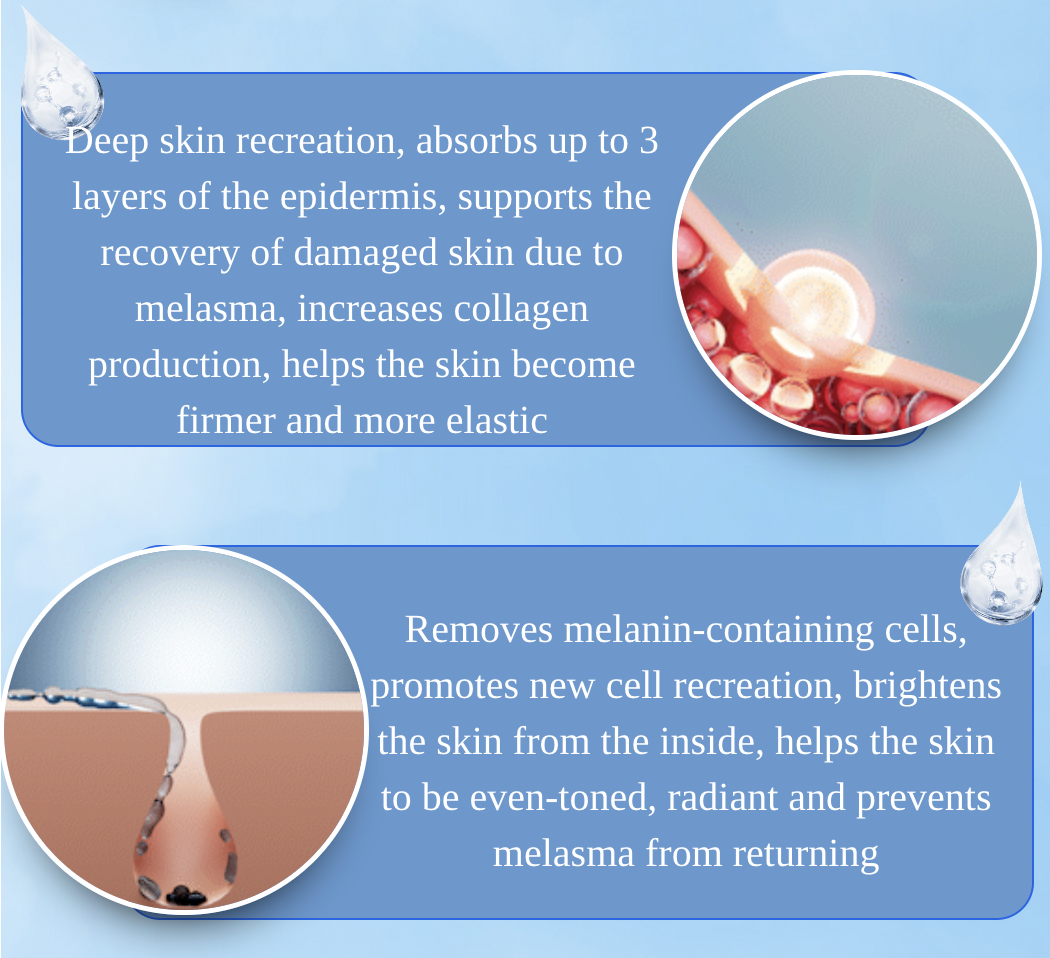 Deep skin recreation, absorbs up to 3 layers of the epidermis, supports the recovery of damaged skin due to melasma, increases collagen production, helps the skin become firmer and more elastic

Removes melanin-containing cells, promotes new cell recreation, brightens the skin from the inside, helps the skin to be even-toned, radiant and prevents melasma from returning